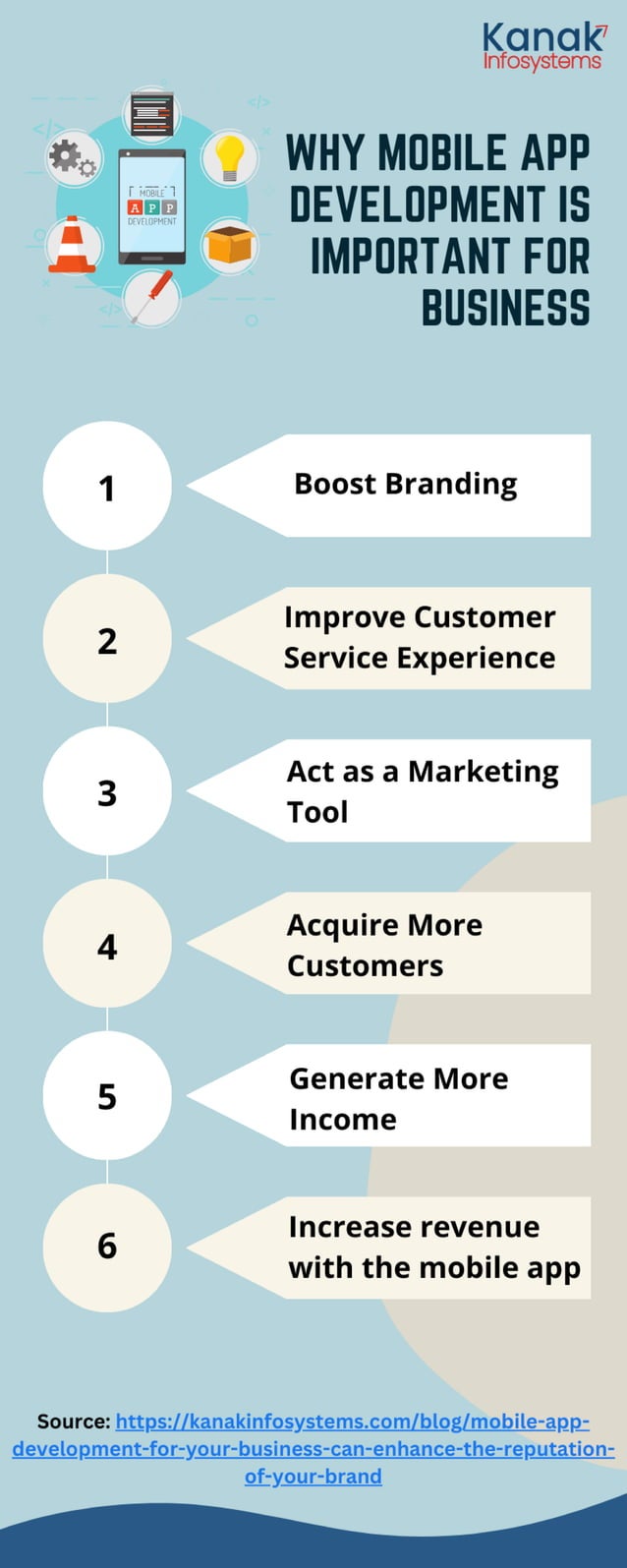 Kanak
Infosystems

MOBILE
APP
DEVELOPMENT

WHY MOBILE APP DEVELOPMENT IS IMPORTANT FOR BUSINESS

1
Boost Branding

2
Improve Customer Service Experience

3
Act as a Marketing Tool

4
Acquire More Customers

5
Generate More Income

6
Increase revenue with the mobile app

Source: https://kanakinfosystems.com/blog/mobile-app-development-for-your-business-can-enhance-the-reputation-of-your-brand